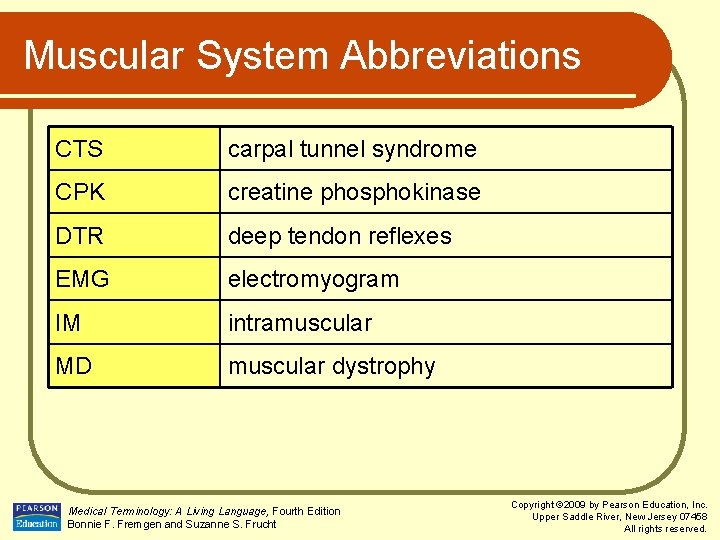 Muscular System Abbreviations

| CTS | carpal tunnel syndrome |
|---|---|
| CPK | creatine phosphokinase |
| DTR | deep tendon reflexes |
| EMG | electromyogram |
| IM | intramuscular |
| MD | muscular dystrophy |

PEARSON Education

Medical Terminology: A Living Language, Fourth Edition
Bonnie F. Fremgen and Suzanne S. Frucht

Copyright ©2009 by Pearson Education, Inc.
Upper Saddle River, New Jersey 07458
All rights reserved.